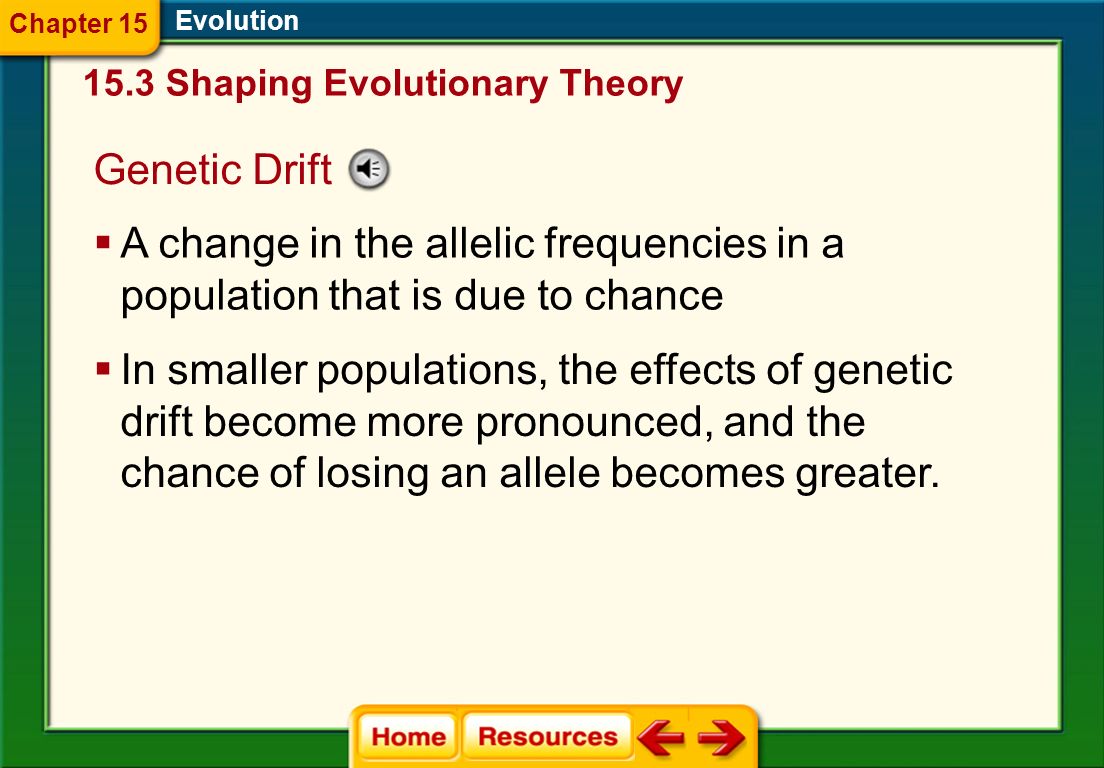 Chapter 15
Evolution

15.3 Shaping Evolutionary Theory

Genetic Drift

▪ A change in the allelic frequencies in a population that is due to chance

▪ In smaller populations, the effects of genetic drift become more pronounced, and the chance of losing an allele becomes greater.

Home
Resources